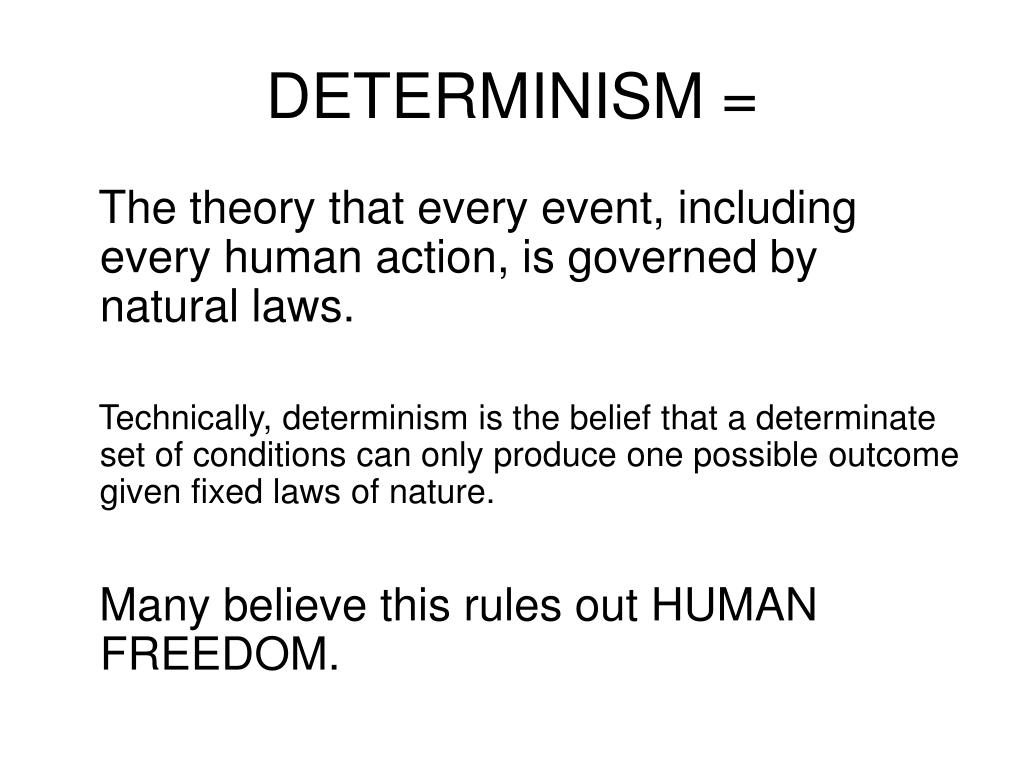 DETERMINISM =

The theory that every event, including every human action, is governed by natural laws.

Technically, determinism is the belief that a determinate set of conditions can only produce one possible outcome given fixed laws of nature.

Many believe this rules out HUMAN FREEDOM.